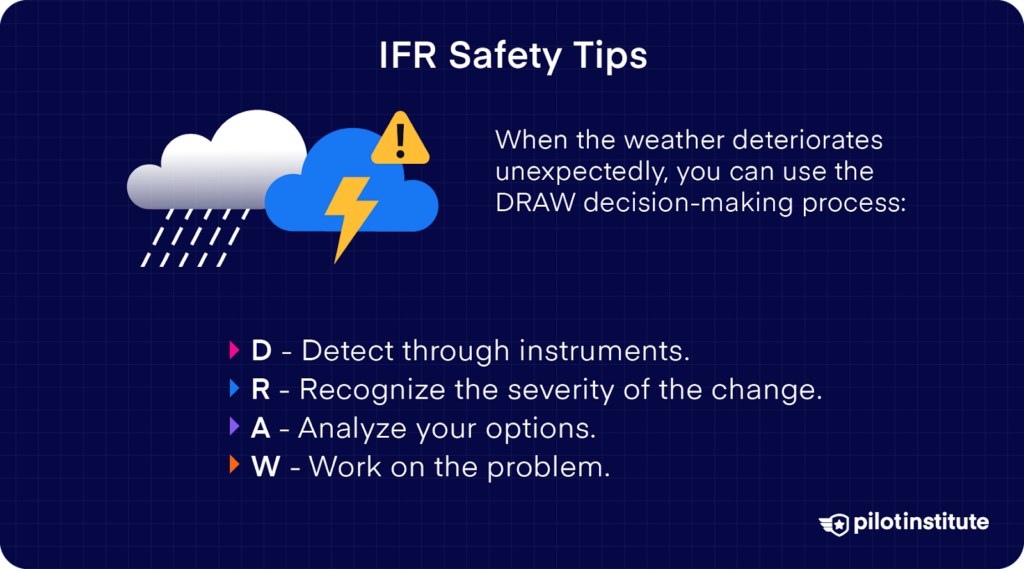 IFR Safety Tips

When the weather deteriorates unexpectedly, you can use the DRAW decision-making process:

D - Detect through instruments.
R - Recognize the severity of the change.
A - Analyze your options.
W - Work on the problem.

pilotinstitute